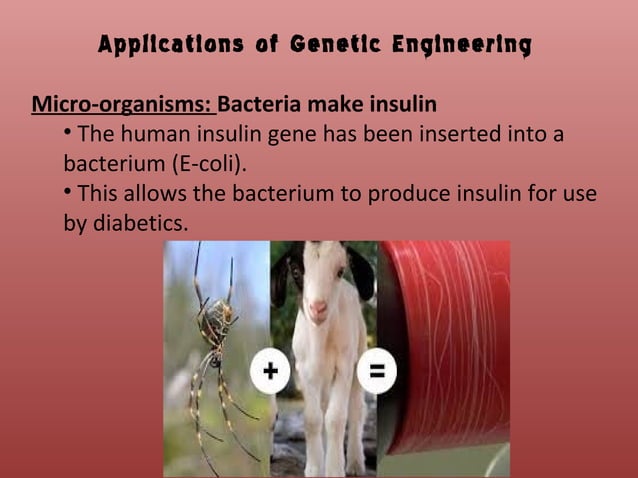 Applications of Genetic Engineering

Micro-organisms: Bacteria make insulin

• The human insulin gene has been inserted into a bacterium (E-coli).

• This allows the bacterium to produce insulin for use by diabetics.

+

=